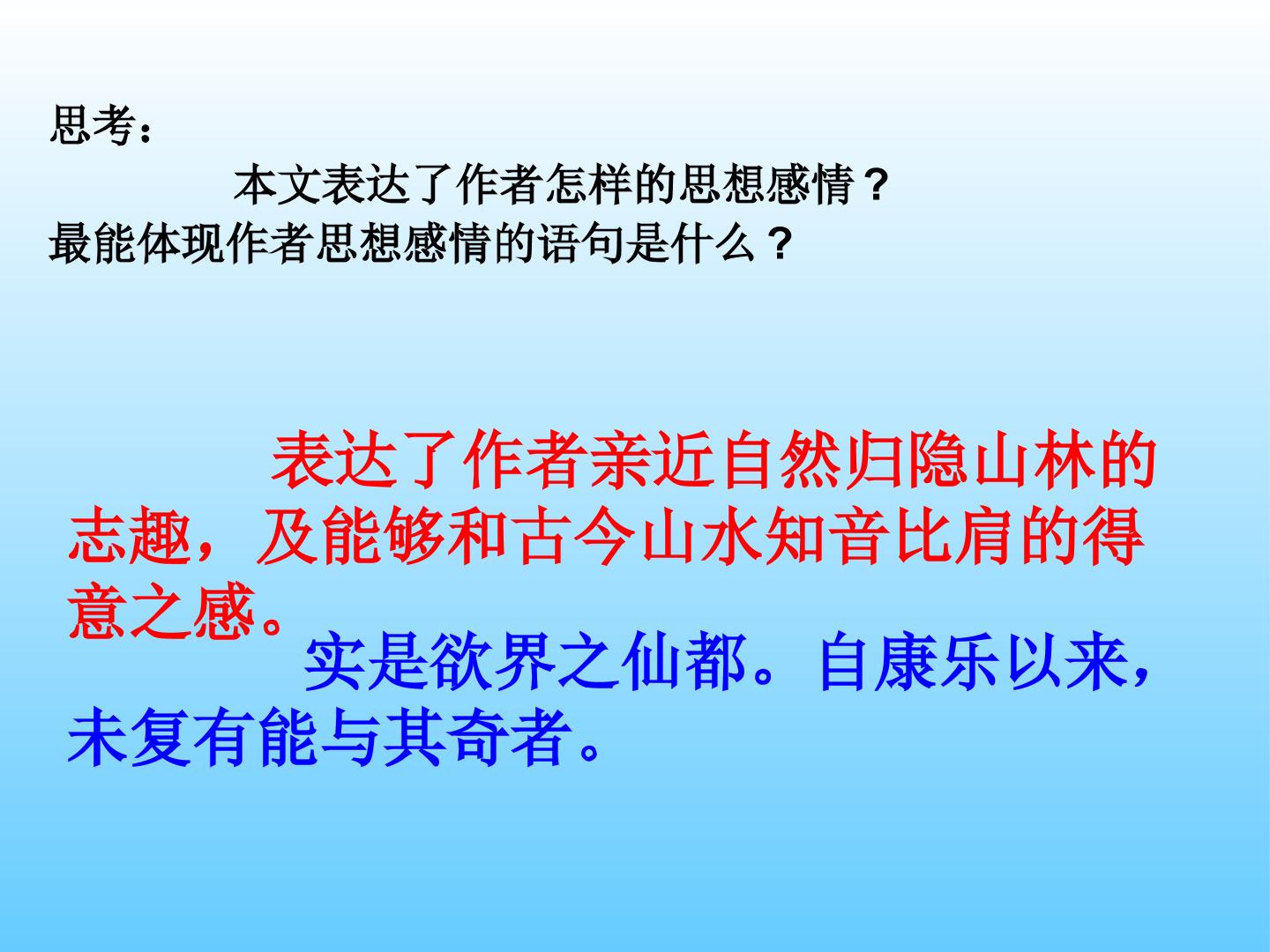 思考：

本文表达了作者怎样的思想感情？最能体现作者思想感情的语句是什么？

表达了作者亲近自然归隐山林的志趣，及能够和古今山水知音比肩的得意之感。

实是欲界之仙都。自康乐以来，未复有能与其奇者。